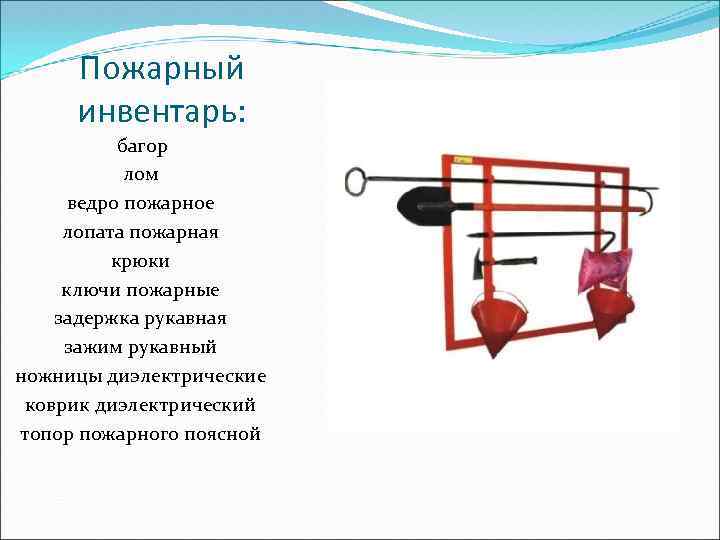 Пожарный инвентарь:

багор
лом
ведро пожарное
лопата пожарная
крюки
ключи пожарные
задержка рукавная
зажим рукавный
ножницы диэлектрические
коврик диэлектрический
топор пожарного поясной